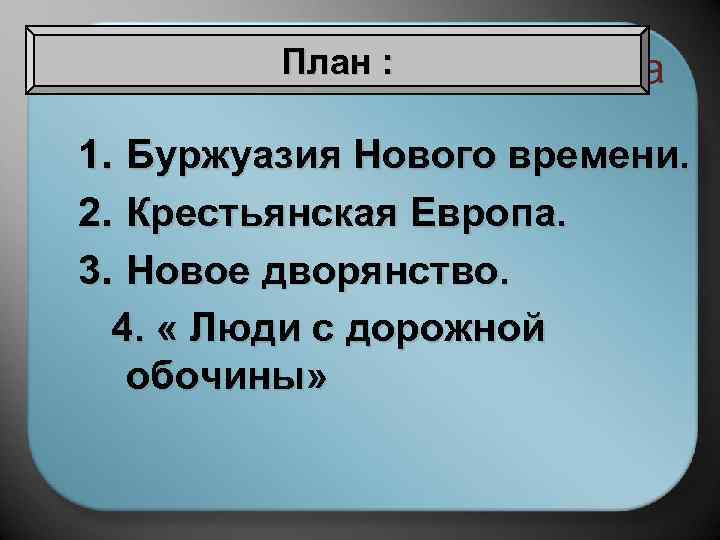 План :

1. Буржуазия Нового времени.

2. Крестьянская Европа.

3. Новое дворянство.

4. « Люди с дорожной обочины»